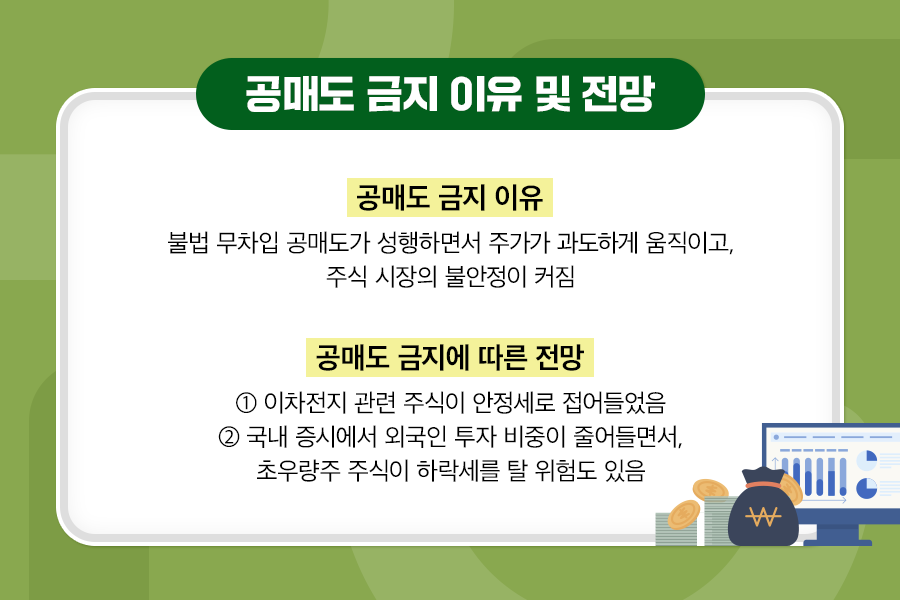 공매도 금지 이유 및 전망

공매도 금지 이유

불법 무차입 공매도가 성행하면서 주가가 과도하게 움직이고, 주식 시장의 불안정이 커짐

공매도 금지에 따른 전망

① 이차전지 관련 주식이 안정세로 접어들었음
② 국내 증시에서 외국인 투자 비중이 줄어들면서, 초우량주 주식이 하락세를 탈 위험도 있음

₩